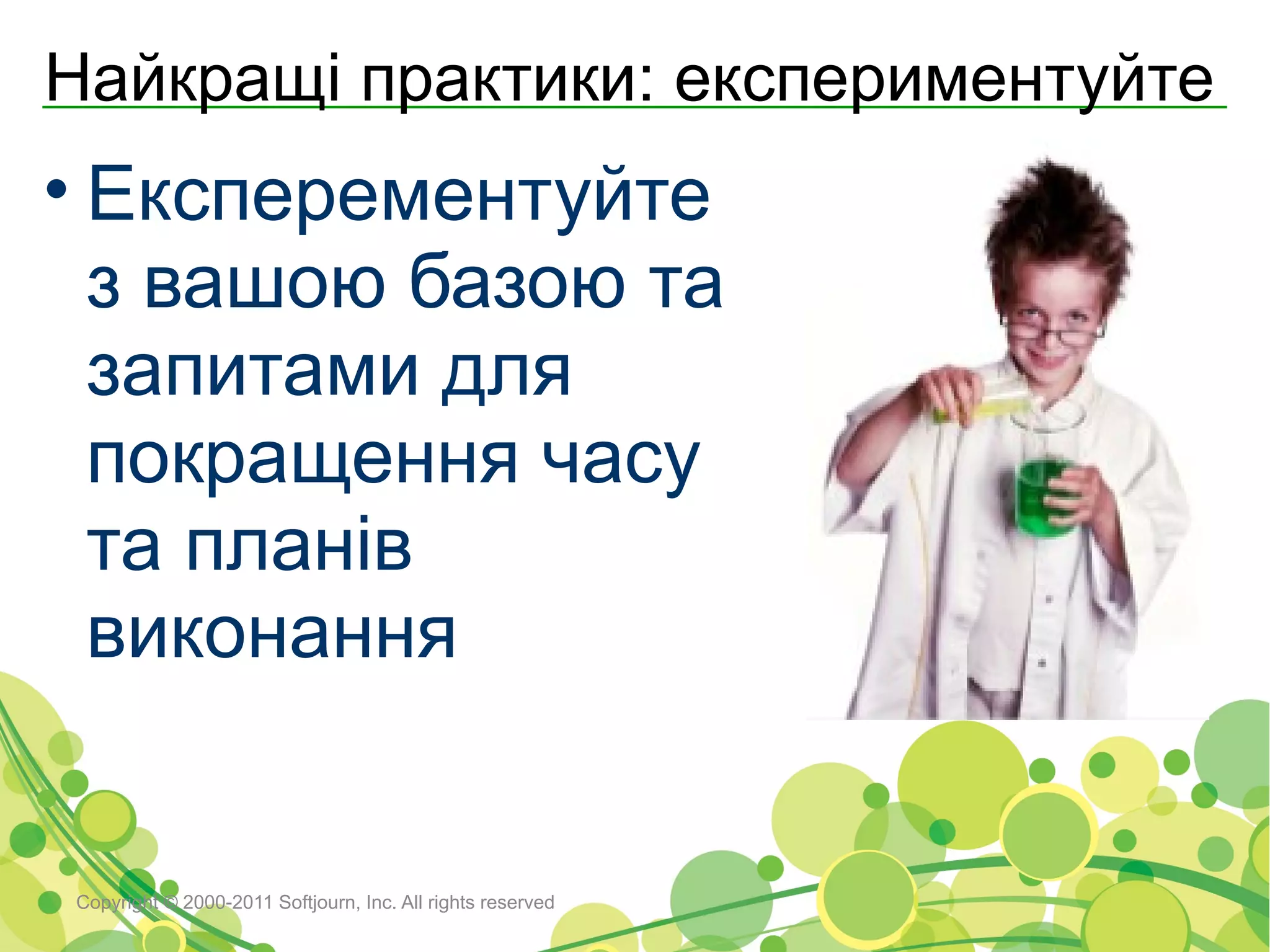 Найкращі практики: експериментуйте

• Експерементуйте з вашою базою та запитами для покращення часу та планів виконання

Copyright © 2000-2011 Softjourn, Inc. All rights reserved